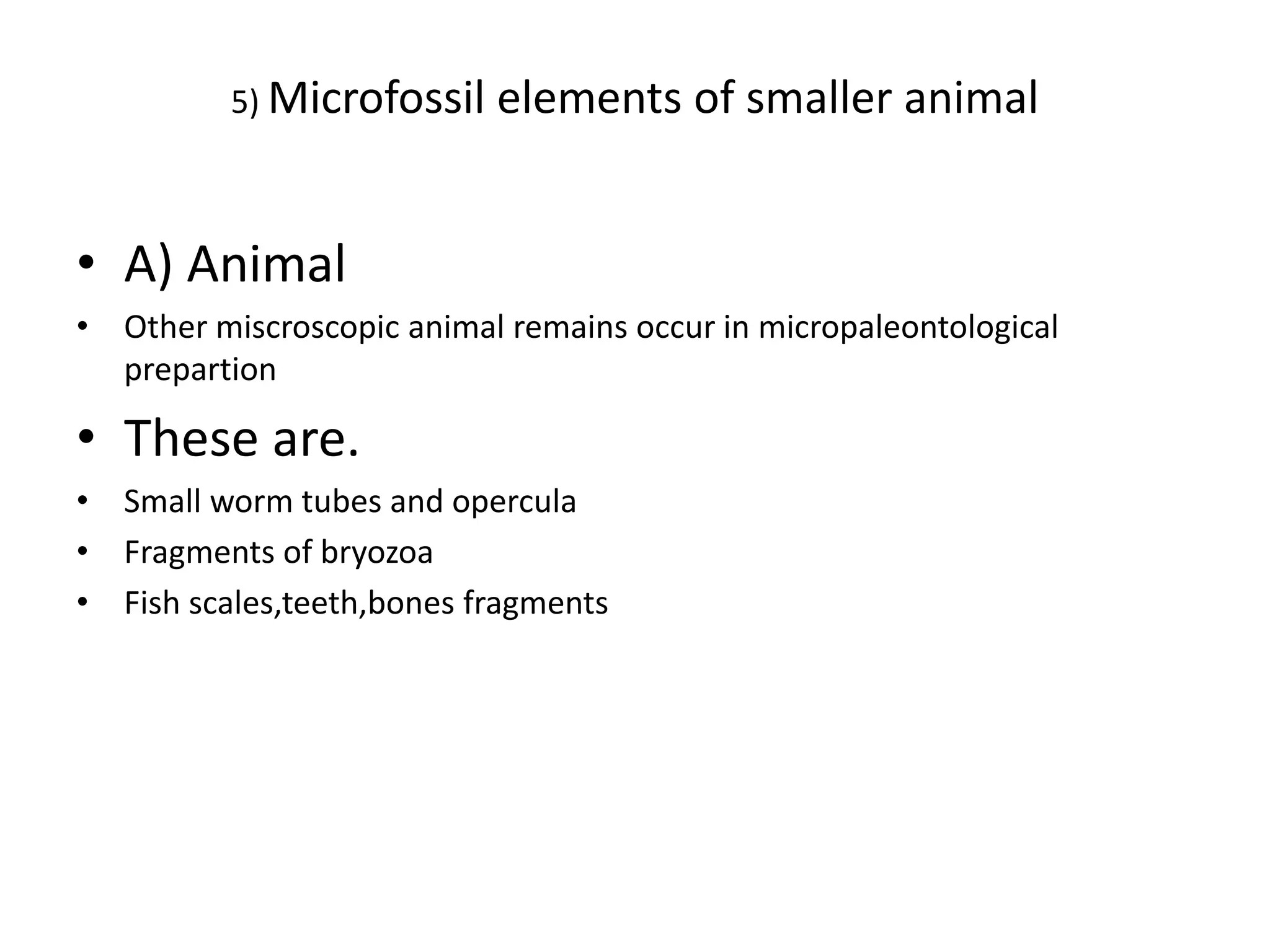 5) Microfossil elements of smaller animal

• A) Animal
• Other miscroscopic animal remains occur in micropaleontological prepartion
• These are.
• Small worm tubes and opercula
• Fragments of bryozoa
• Fish scales,teeth,bones fragments